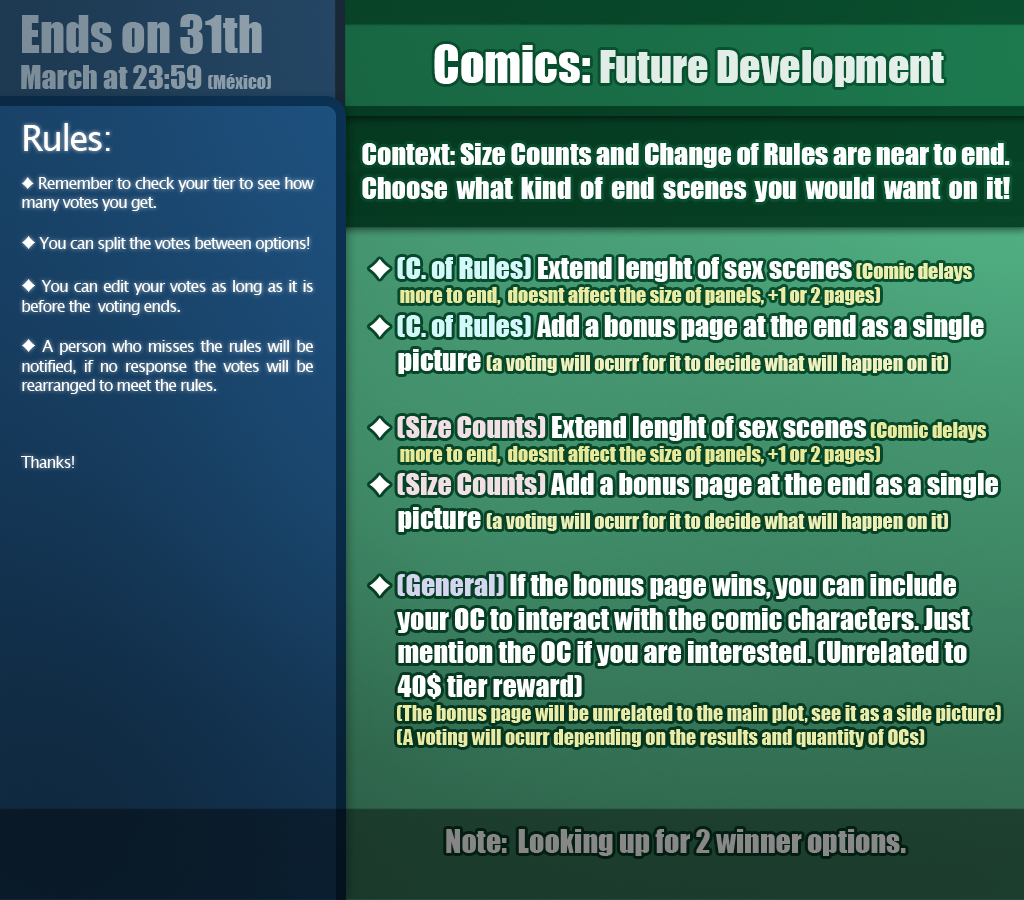 Ends on 31th
March at 23:59 (México)

Rules:

◆ Remember to check your tier to see how many votes you get.

◆ You can split the votes between options!

◆ You can edit your votes as long as it is before the voting ends.

◆ A person who misses the rules will be notified, if no response the votes will be rearranged to meet the rules.

Thanks!

Comics: Future Development

Context: Size Counts and Change of Rules are near to end. Choose what kind of end scenes you would want on it!

◆ (C. of Rules) Extend lenght of sex scenes (Comic delays more to end, doesnt affect the size of panels, +1 or 2 pages)

◆ (C. of Rules) Add a bonus page at the end as a single picture (a voting will ocurr for it to decide what will happen on it)

◆ (Size Counts) Extend lenght of sex scenes (Comic delays more to end, doesnt affect the size of panels, +1 or 2 pages)

◆ (Size Counts) Add a bonus page at the end as a single picture (a voting will ocurr for it to decide what will happen on it)

◆ (General) If the bonus page wins, you can include your OC to interact with the comic characters. Just mention the OC if you are interested. (Unrelated to 40$ tier reward)
(The bonus page will be unrelated to the main plot, see it as a side picture)
(A voting will ocurr depending on the results and quantity of OCs)

Note: Looking up for 2 winner options.